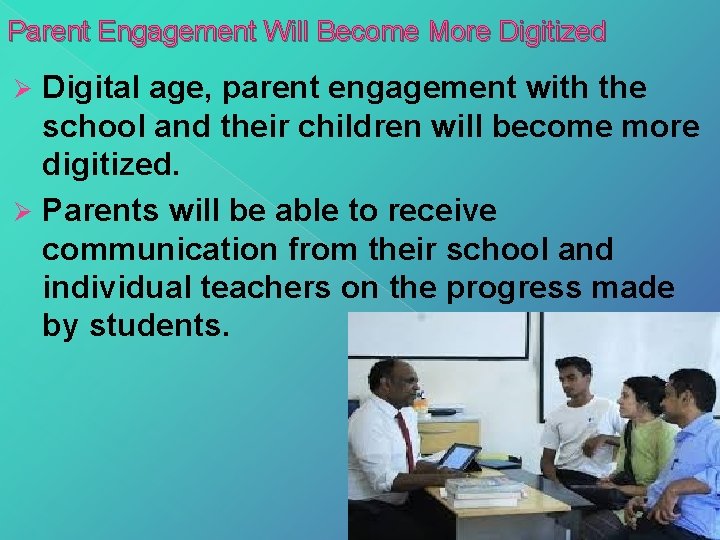 Parent Engagement Will Become More Digitized

➢ Digital age, parent engagement with the school and their children will become more digitized.

➢ Parents will be able to receive communication from their school and individual teachers on the progress made by students.